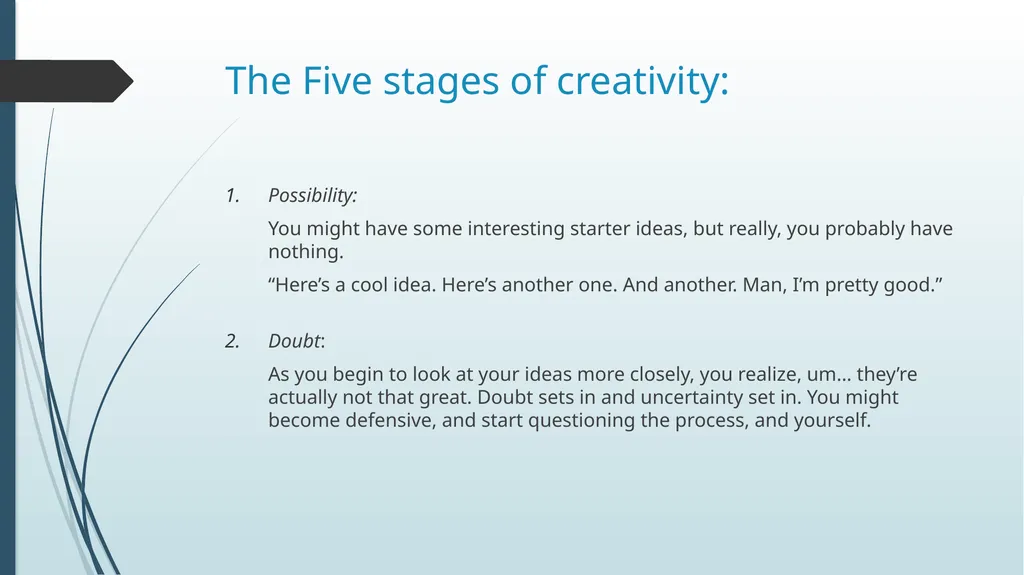 The Five stages of creativity:

1. Possibility:

You might have some interesting starter ideas, but really, you probably have nothing.

“Here’s a cool idea. Here’s another one. And another. Man, I’m pretty good.”

2. Doubt:

As you begin to look at your ideas more closely, you realize, um… they’re actually not that great. Doubt sets in and uncertainty set in. You might become defensive, and start questioning the process, and yourself.